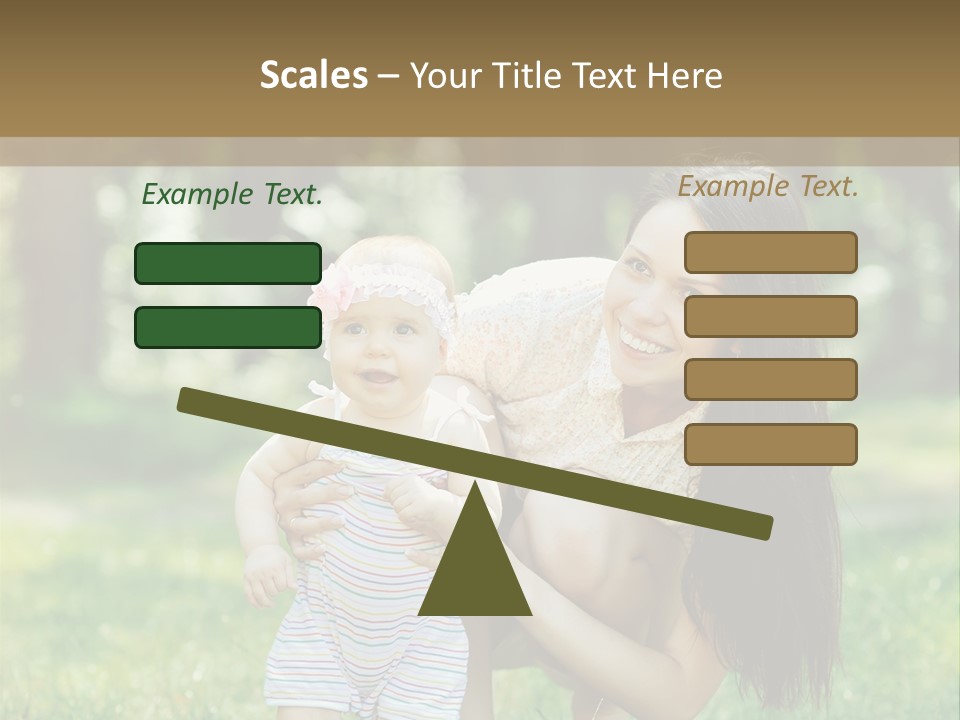 Scales – Your Title Text Here

Example Text.

Example Text.